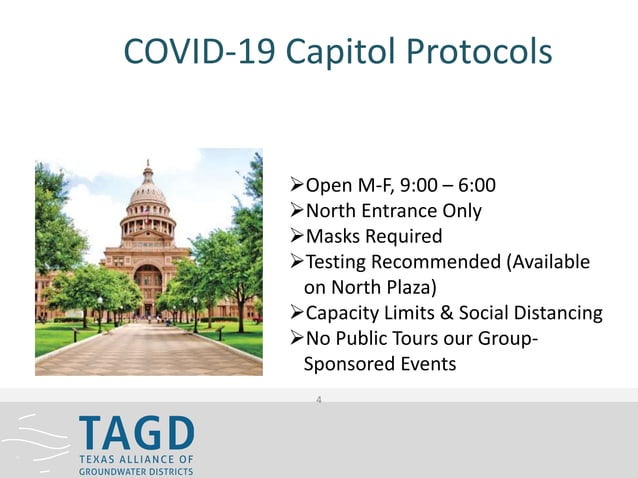 COVID-19 Capitol Protocols

➢Open M-F, 9:00 – 6:00
➢North Entrance Only
➢Masks Required
➢Testing Recommended (Available on North Plaza)
➢Capacity Limits & Social Distancing
➢No Public Tours our Group-Sponsored Events

4

TAGD
TEXAS ALLIANCE OF GROUNDWATER DISTRICTS